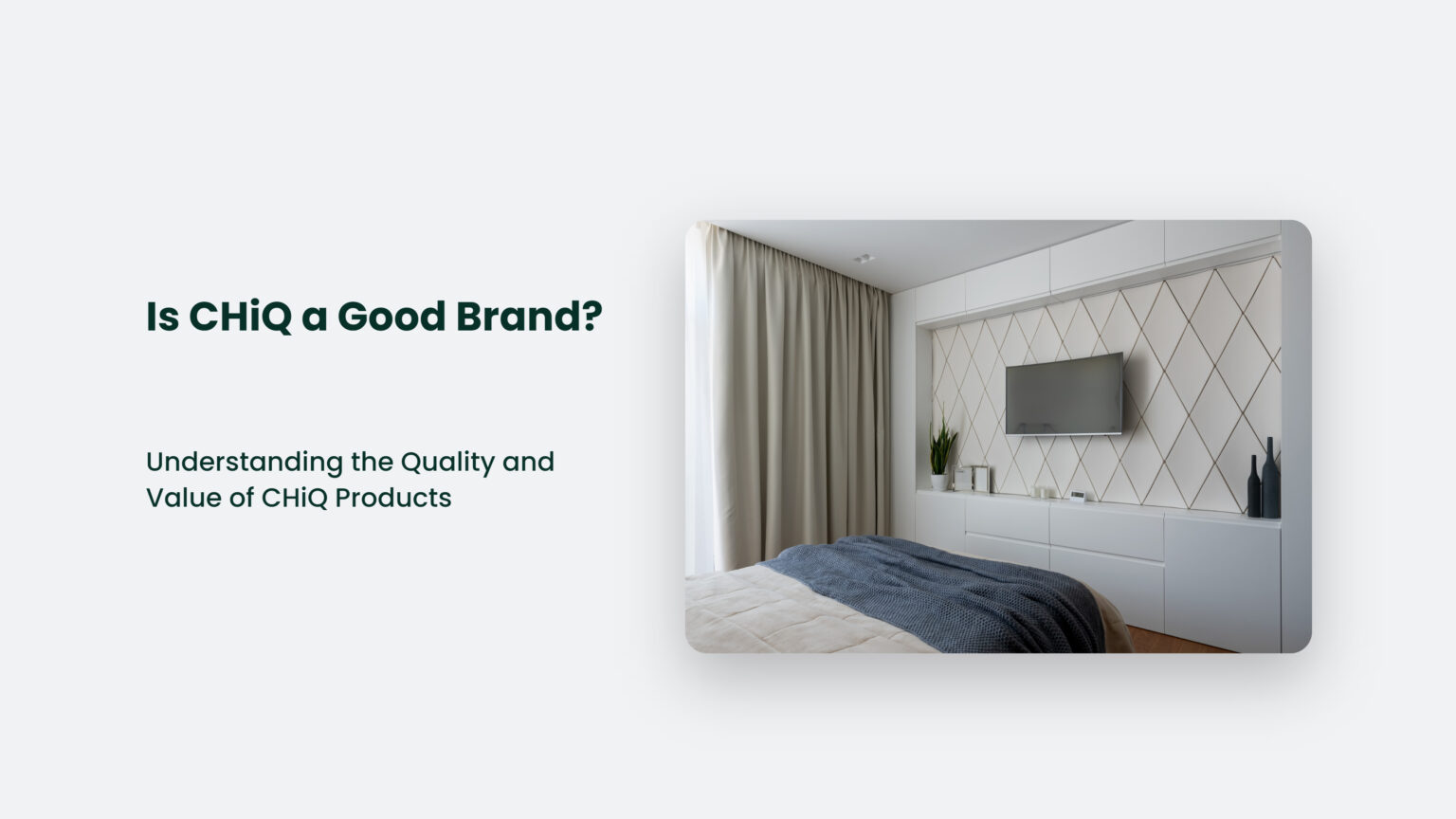 Is CHiQ a Good Brand?

Understanding the Quality and Value of CHiQ Products